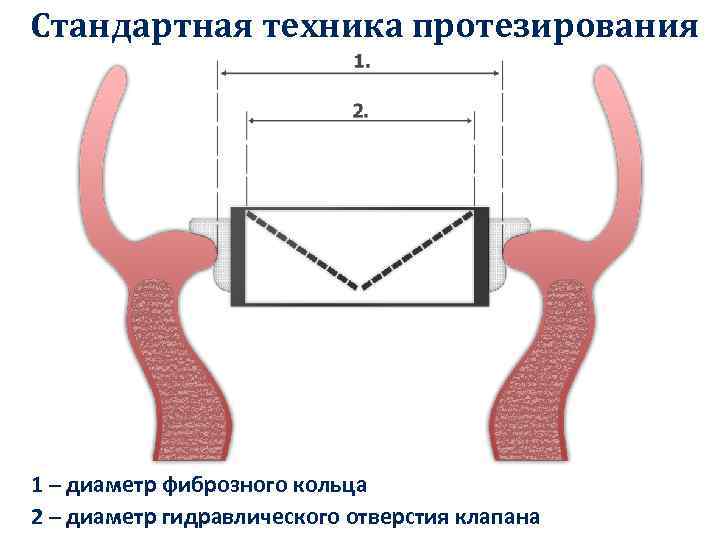 Стандартная техника протезирования

1.

2.

1 – диаметр фиброзного кольца

2 – диаметр гидравлического отверстия клапана